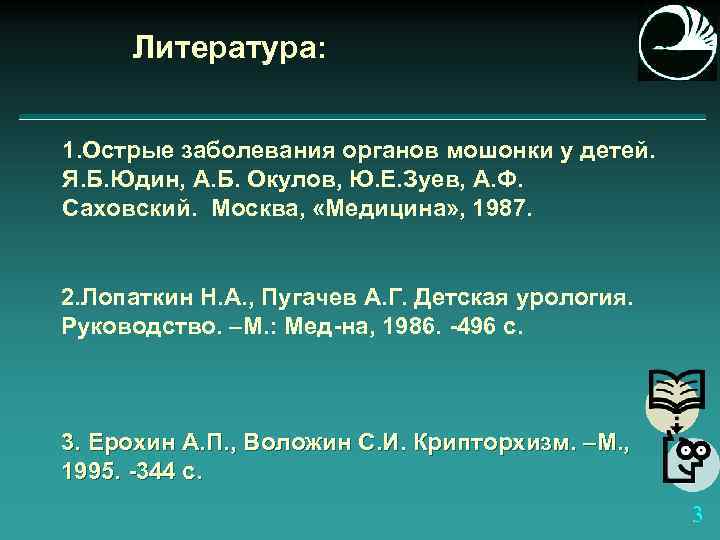 Литература:

1.Острые заболевания органов мошонки у детей. Я.Б.Юдин, А.Б. Окулов, Ю.Е.Зуев, А.Ф. Саховский. Москва, «Медицина», 1987.

2.Лопаткин Н.А., Пугачев А.Г. Детская урология. Руководство. –М.: Мед-на, 1986. -496 с.

3. Ерохин А.П., Воложин С.И. Крипторхизм. –М., 1995. -344 с.

3